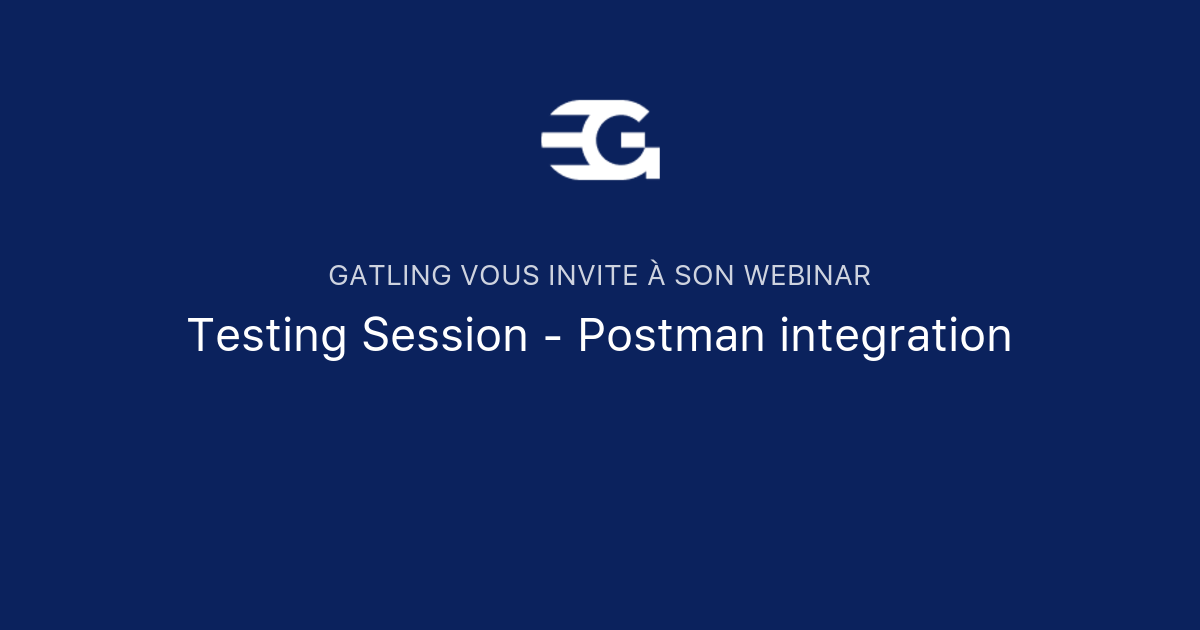 GATLING VOUS INVITE À SON WEBINAR

Testing Session - Postman integration